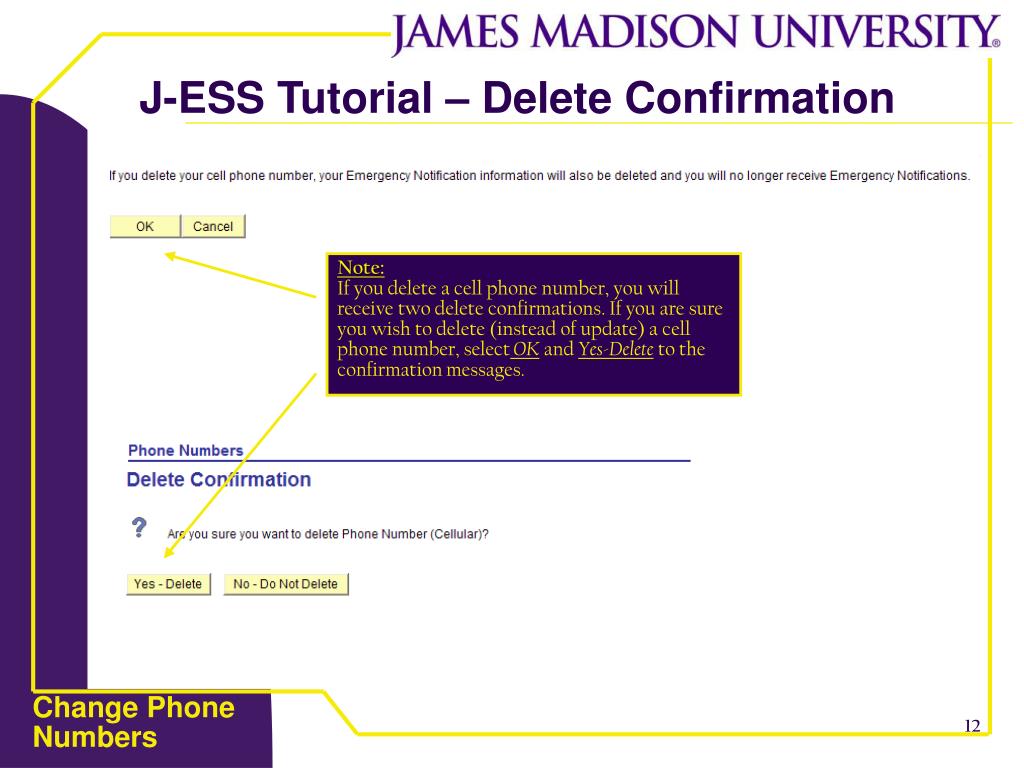 JAMES MADISON UNIVERSITY®

J-ESS Tutorial – Delete Confirmation

If you delete your cell phone number, your Emergency Notification information will also be deleted and you will no longer receive Emergency Notifications.

OK Cancel

Note:
If you delete a cell phone number, you will receive two delete confirmations. If you are sure you wish to delete (instead of update) a cell phone number, select OK and Yes-Delete to the confirmation messages.

Phone Numbers

Delete Confirmation

?

Are you sure you want to delete Phone Number (Cellular)?

Yes - Delete No - Do Not Delete

Change Phone Numbers

12